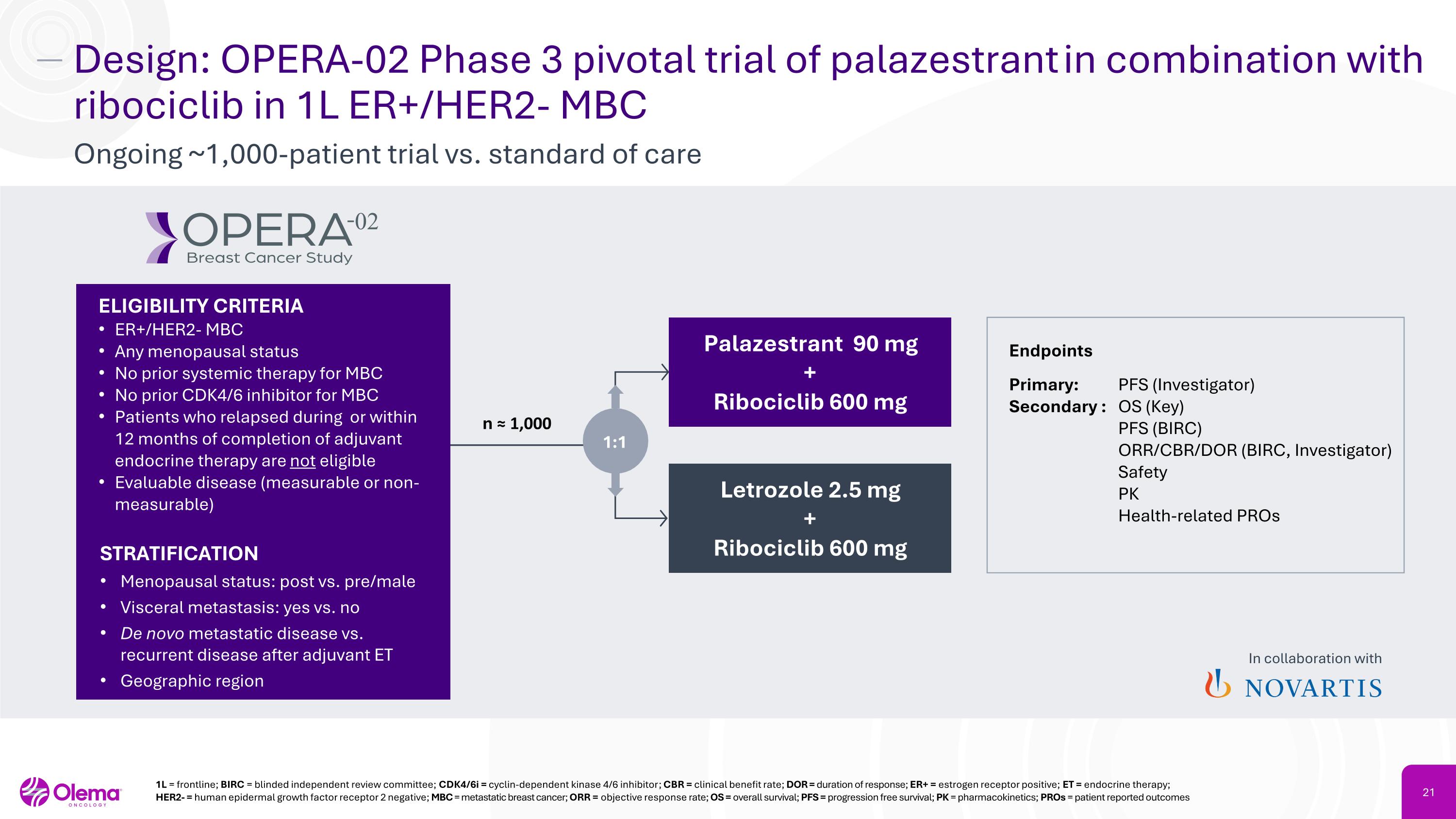 Design: OPERA-02 Phase 3 pivotal trial of palazestrant in combination with ribociclib in 1L ER+/HER2- MBC

Ongoing ~1,000-patient trial vs. standard of care

OPERA-02
Breast Cancer Study

ELIGIBILITY CRITERIA
• ER+/HER2- MBC
• Any menopausal status
• No prior systemic therapy for MBC
• No prior CDK4/6 inhibitor for MBC
• Patients who relapsed during or within 12 months of completion of adjuvant endocrine therapy are not eligible
• Evaluable disease (measurable or non-measurable)

STRATIFICATION
• Menopausal status: post vs. pre/male
• Visceral metastasis: yes vs. no
• De novo metastatic disease vs. recurrent disease after adjuvant ET
• Geographic region

n ≈ 1,000

1:1

Palazestrant 90 mg
+
Ribociclib 600 mg

Letrozole 2.5 mg
+
Ribociclib 600 mg

Endpoints

Primary: PFS (Investigator)
Secondary : OS (Key)
PFS (BIRC)
ORR/CBR/DOR (BIRC, Investigator)
Safety
PK
Health-related PROs

In collaboration with
NOVARTIS

Olema ONCOLOGY

1L = frontline; BIRC = blinded independent review committee; CDK4/6i = cyclin-dependent kinase 4/6 inhibitor; CBR = clinical benefit rate; DOR = duration of response; ER+ = estrogen receptor positive; ET = endocrine therapy; HER2- = human epidermal growth factor receptor 2 negative; MBC = metastatic breast cancer; ORR = objective response rate; OS = overall survival; PFS = progression free survival; PK = pharmacokinetics; PROs = patient reported outcomes

21